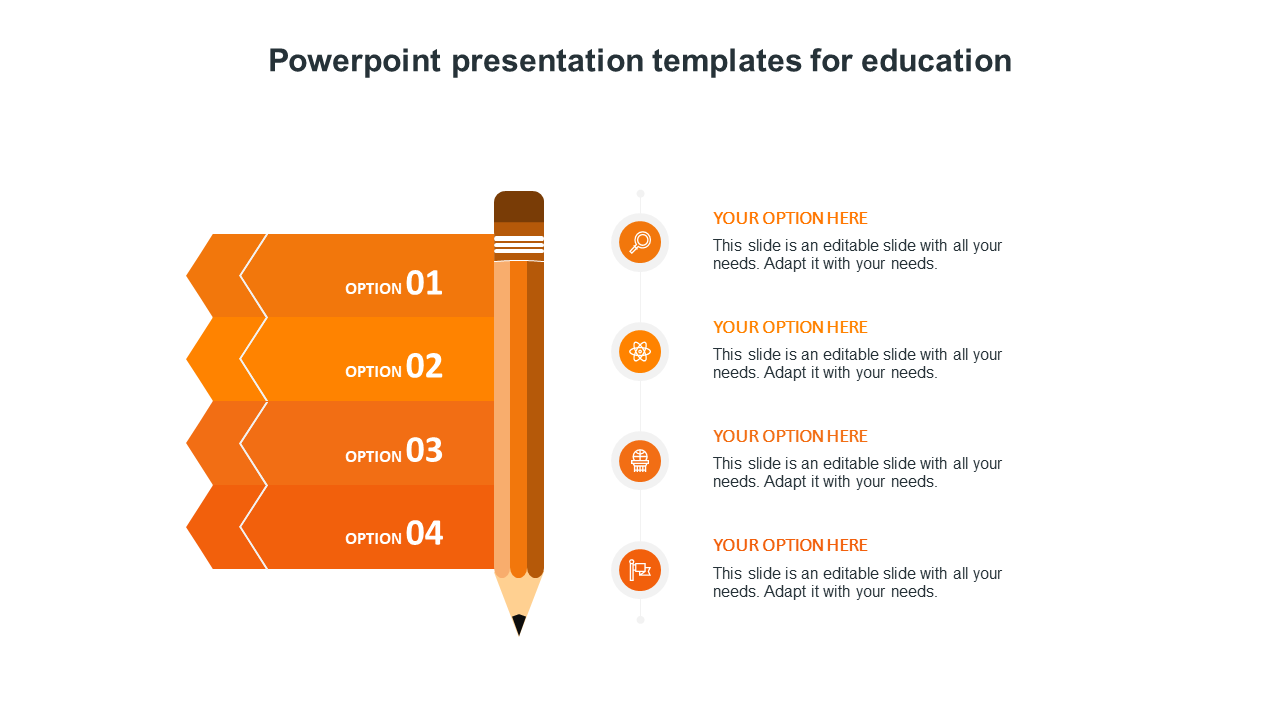 Powerpoint presentation templates for education

OPTION 01

OPTION 02

OPTION 03

OPTION 04

YOUR OPTION HERE
This slide is an editable slide with all your needs. Adapt it with your needs.

YOUR OPTION HERE
This slide is an editable slide with all your needs. Adapt it with your needs.

YOUR OPTION HERE
This slide is an editable slide with all your needs. Adapt it with your needs.

YOUR OPTION HERE
This slide is an editable slide with all your needs. Adapt it with your needs.